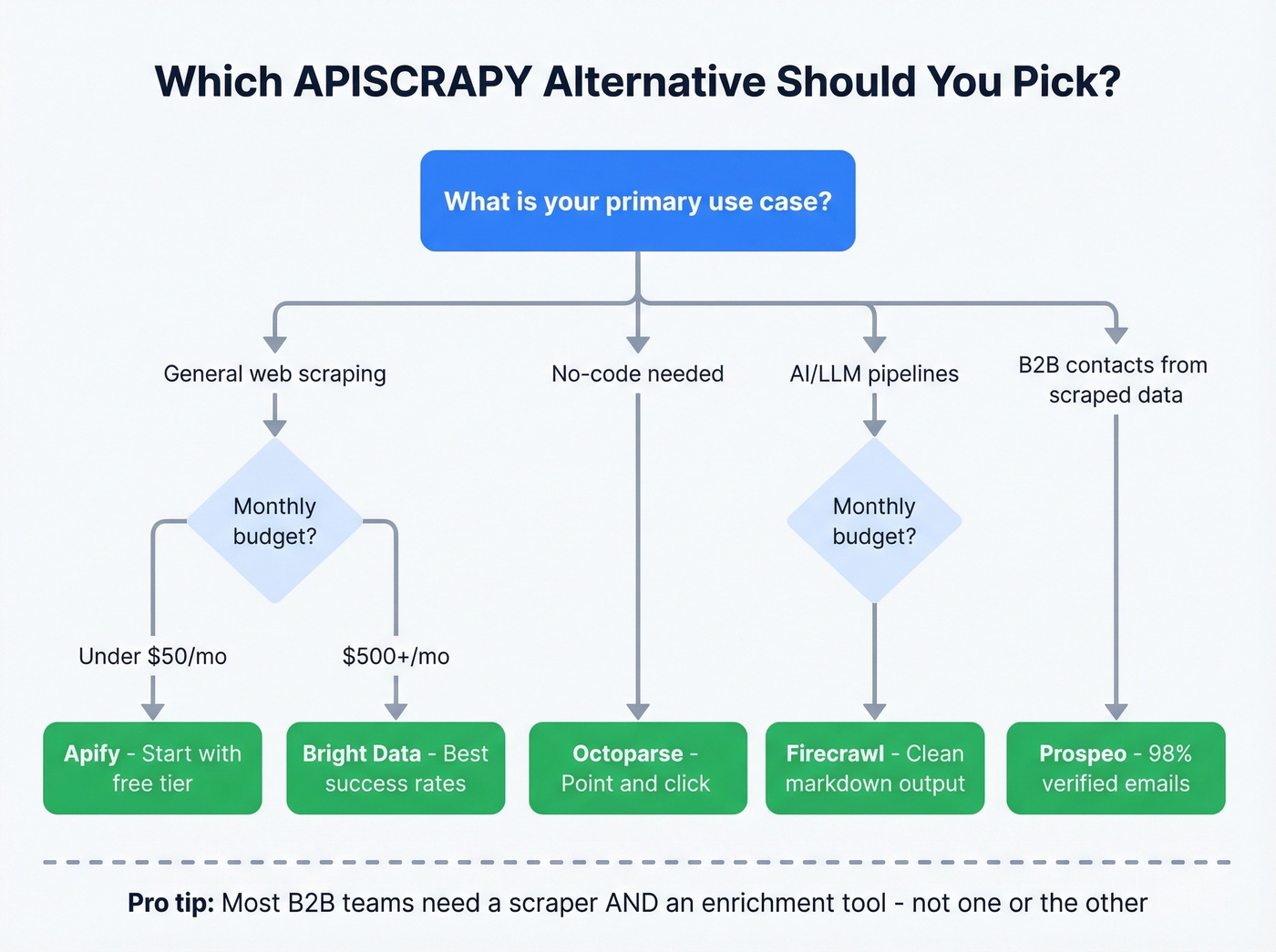 Which APISCRAPY Alternative Should You Pick?

What is your primary use case?

General web scraping

No-code needed

AI/LLM pipelines

B2B contacts from scraped data

Monthly budget?

Monthly budget?

Under $50/mo

$500+/mo

Apify - Start with free tier

Bright Data - Best success rates

Octoparse - Point and click

Firecrawl - Clean markdown output

Prospeo - 98% verified emails

Pro tip: Most B2B teams need a scraper AND an enrichment tool - not one or the other